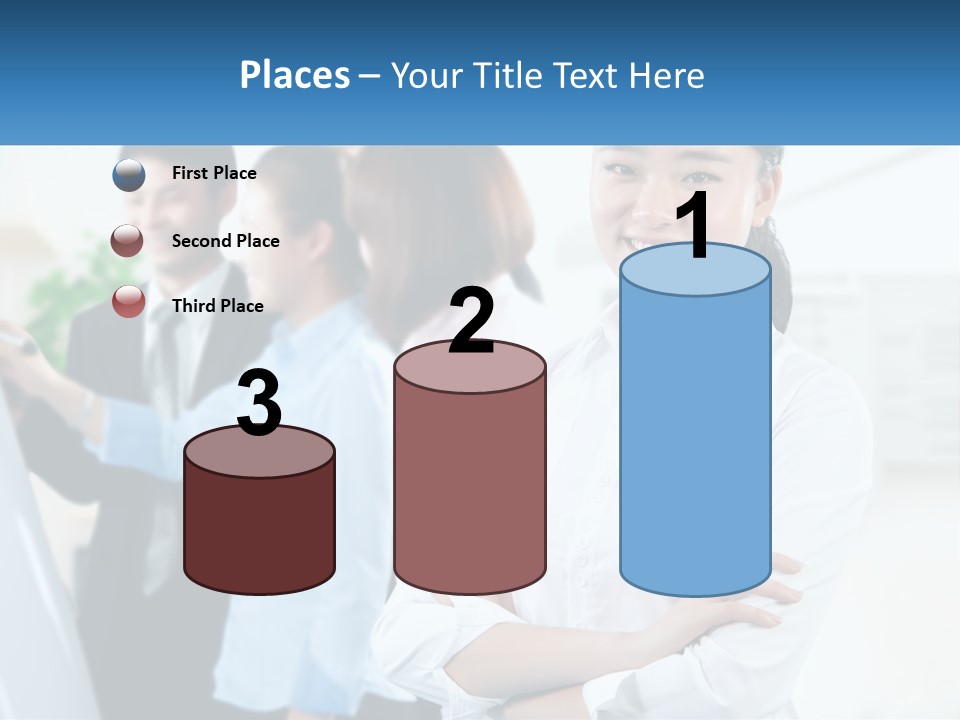 Places – Your Title Text Here

First Place

Second Place

Third Place

3

2

1